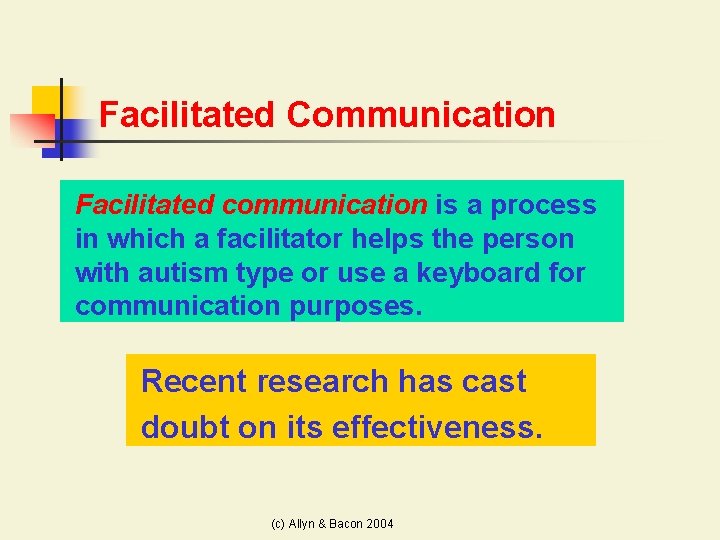 Facilitated Communication

Facilitated communication is a process in which a facilitator helps the person with autism type or use a keyboard for communication purposes.

Recent research has cast doubt on its effectiveness.

(c) Allyn & Bacon 2004